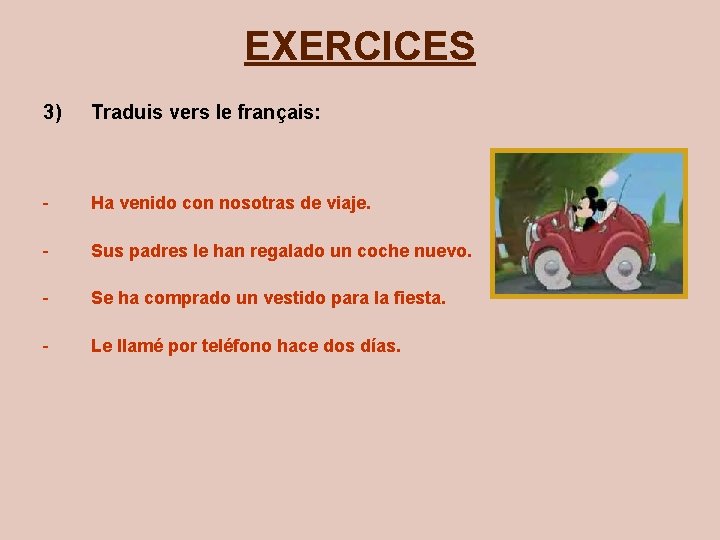 EXERCICES

3) Traduis vers le français:

- Ha venido con nosotras de viaje.

- Sus padres le han regalado un coche nuevo.

- Se ha comprado un vestido para la fiesta.

- Le llamé por teléfono hace dos días.